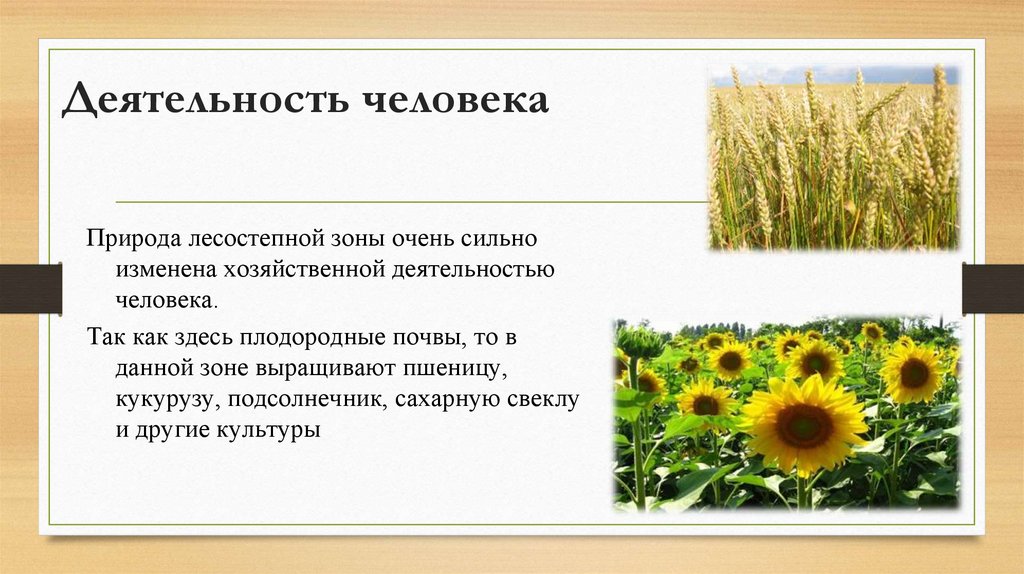 Деятельность человека

Природа лесостепной зоны очень сильно изменена хозяйственной деятельностью человека.

Так как здесь плодородные почвы, то в данной зоне выращивают пшеницу, кукурузу, подсолнечник, сахарную свеклу и другие культуры